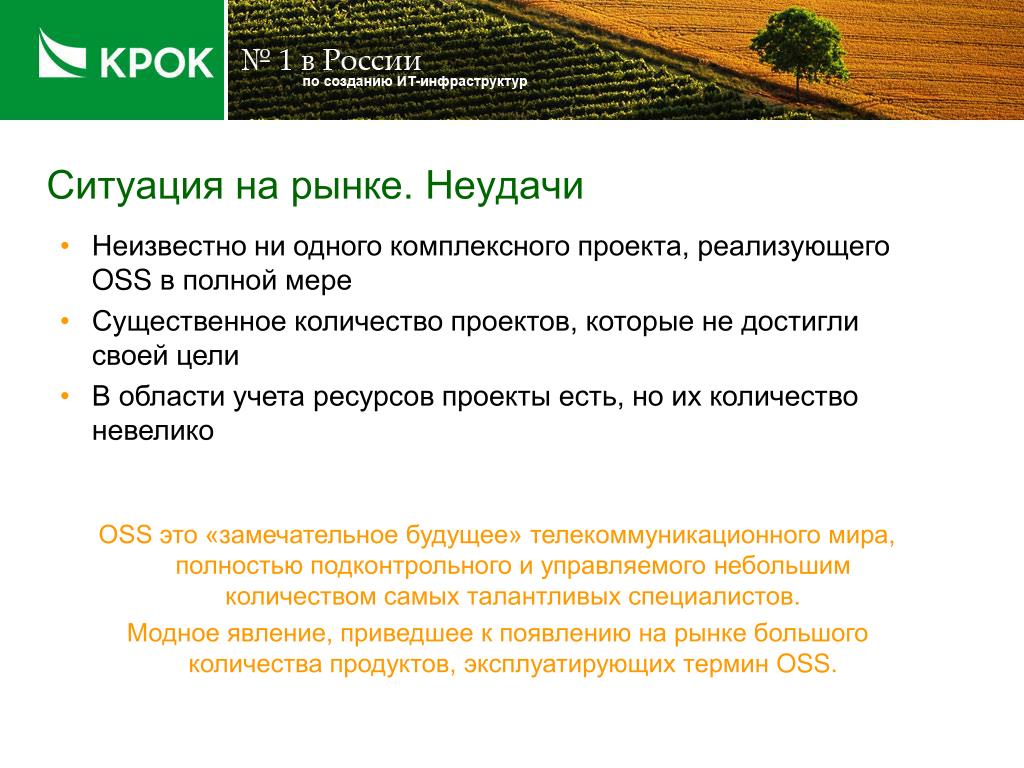 КРОК

№ 1 в России
по созданию ИТ-инфраструктур

Ситуация на рынке. Неудачи

• Неизвестно ни одного комплексного проекта, реализующего OSS в полной мере
• Существенное количество проектов, которые не достигли своей цели
• В области учета ресурсов проекты есть, но их количество невелико

OSS это «замечательное будущее» телекоммуникационного мира, полностью подконтрольного и управляемого небольшим количеством самых талантливых специалистов.

Модное явление, приведшее к появлению на рынке большого количества продуктов, эксплуатирующих термин OSS.